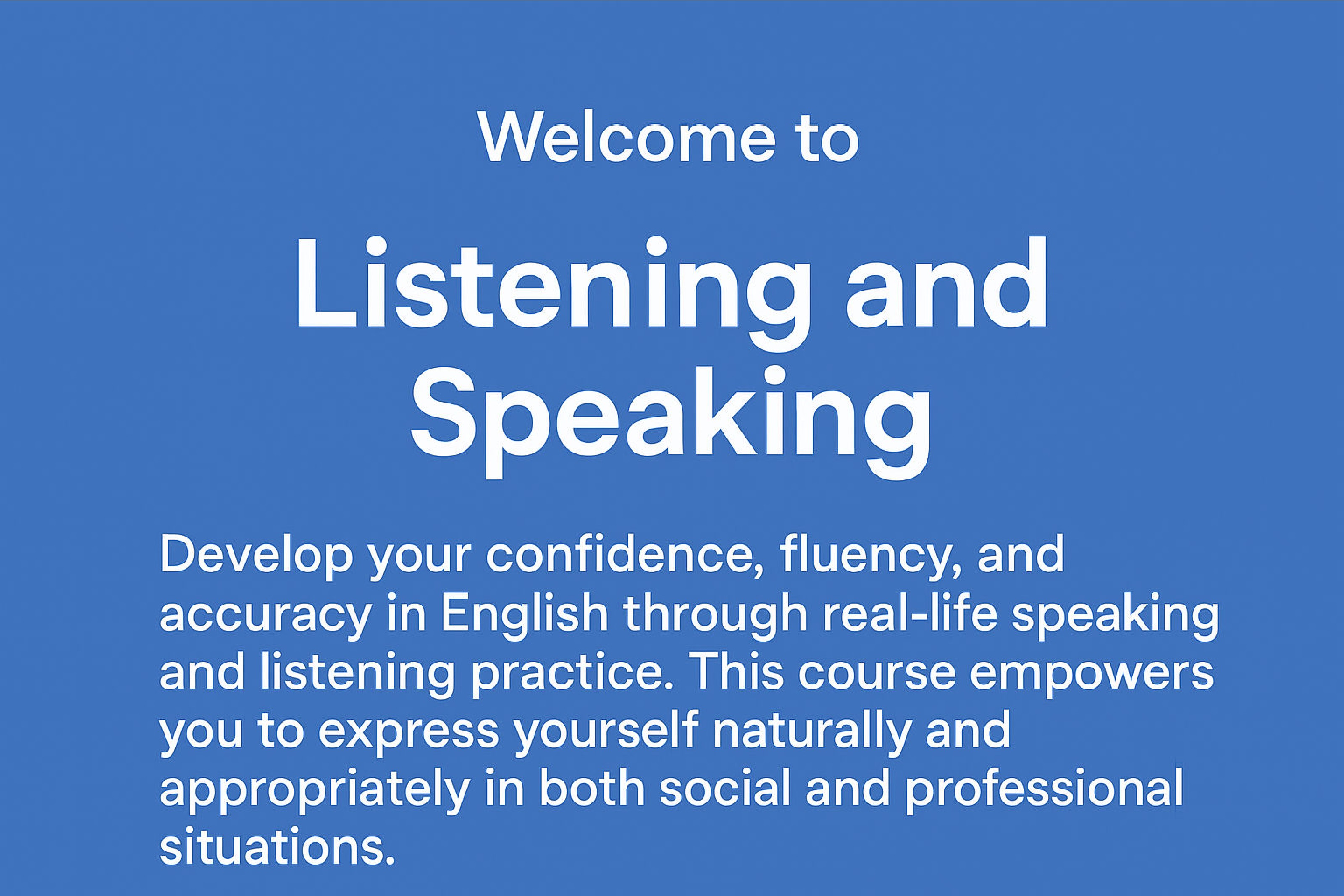 Welcome to

Listening and Speaking

Develop your confidence, fluency, and accuracy in English through real-life speaking and listening practice. This course empowers you to express yourself naturally and appropriately in both social and professional situations.